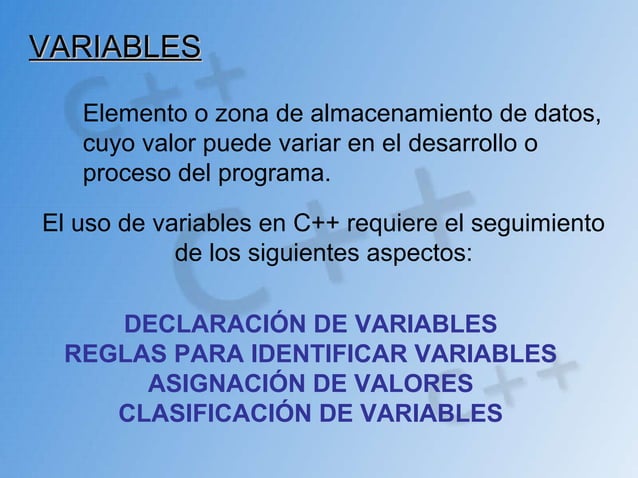 VARIABLES

Elemento o zona de almacenamiento de datos, cuyo valor puede variar en el desarrollo o proceso del programa.

El uso de variables en C++ requiere el seguimiento de los siguientes aspectos:

DECLARACIÓN DE VARIABLES
REGLAS PARA IDENTIFICAR VARIABLES
ASIGNACIÓN DE VALORES
CLASIFICACIÓN DE VARIABLES